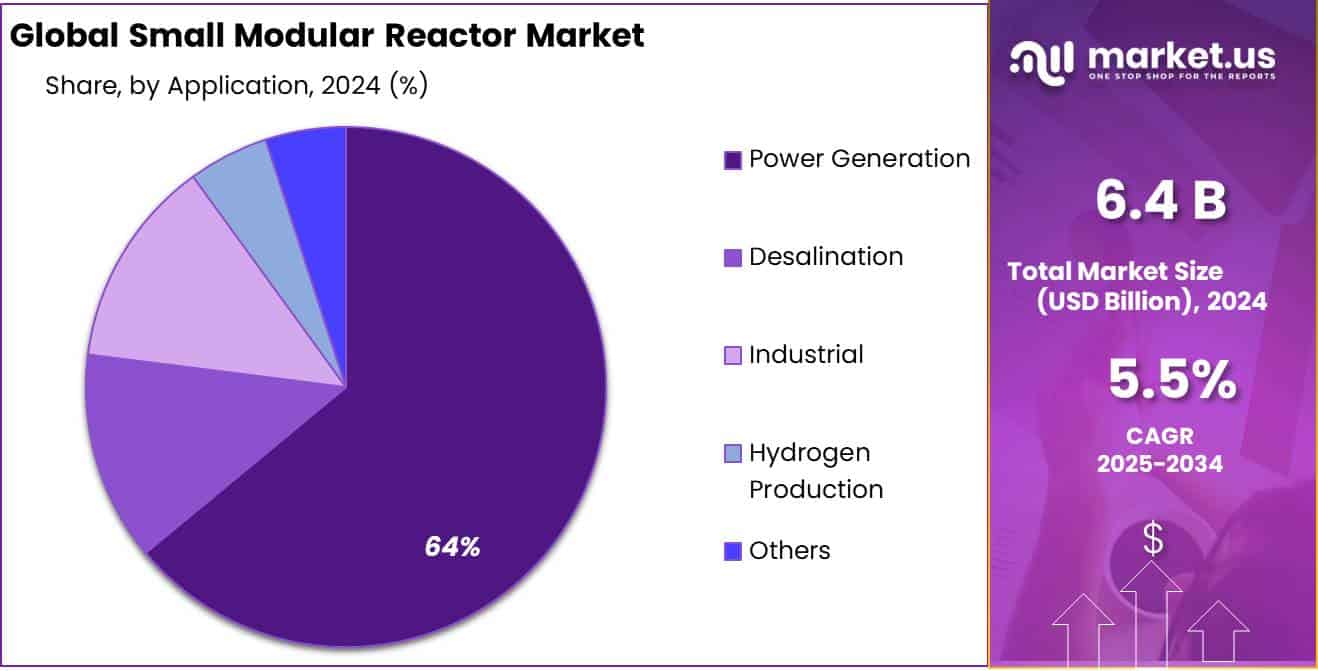 Global Small Modular Reactor Market

Share, by Application, 2024 (%)

64%

Power Generation

Desalination

Industrial

Hydrogen Production

Others

market.us
ONE STOP SHOP FOR THE REPORTS

6.4 B

Total Market Size (USD Billion), 2024

5.5%

CAGR 2025-2034

$